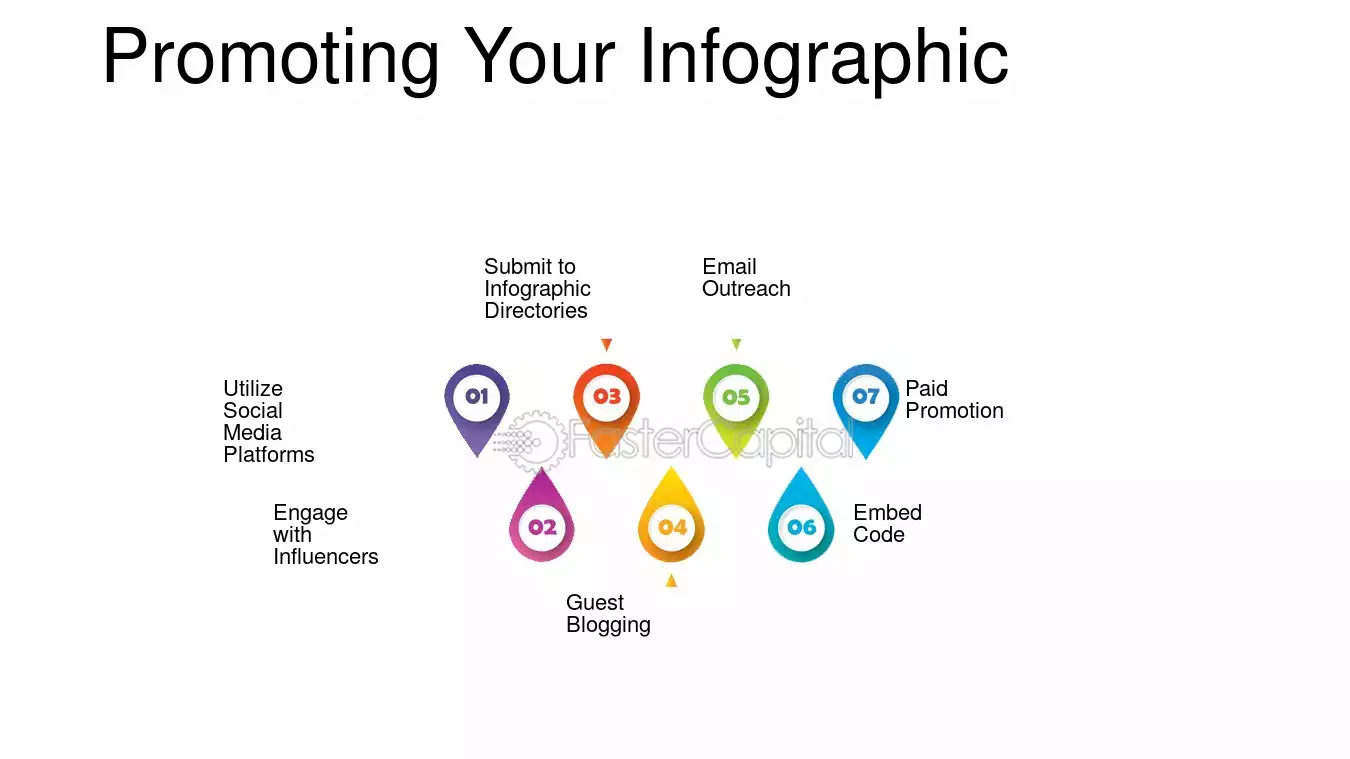 Promoting Your Infographic

Submit to Infographic Directories

Email Outreach

Utilize Social Media Platforms

01

03

05

07

Paid Promotion

Engage with Influencers

02

04

06

Embed Code

Guest Blogging

FasterCapital